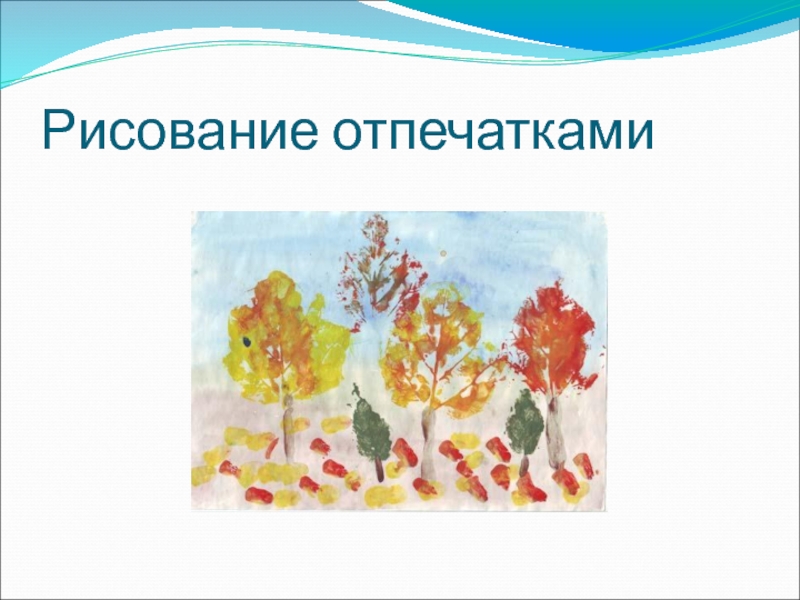 Рисование отпечатками